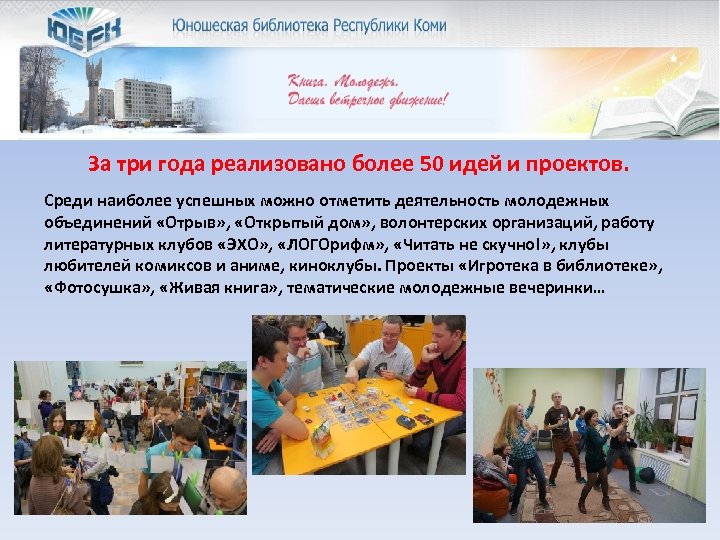 ЮБРК

Юношеская библиотека Республики Коми

Книга. Молодежь. Даешь встречное движение!

За три года реализовано более 50 идей и проектов.

Среди наиболее успешных можно отметить деятельность молодежных объединений «Отрыв», «Открытый дом», волонтерских организаций, работу литературных клубов «ЭХО», «ЛОГОрифм», «Читать не скучно!», клубы любителей комиксов и аниме, киноклубы. Проекты «Игротека в библиотеке», «Фотосушка», «Живая книга», тематические молодежные вечеринки…